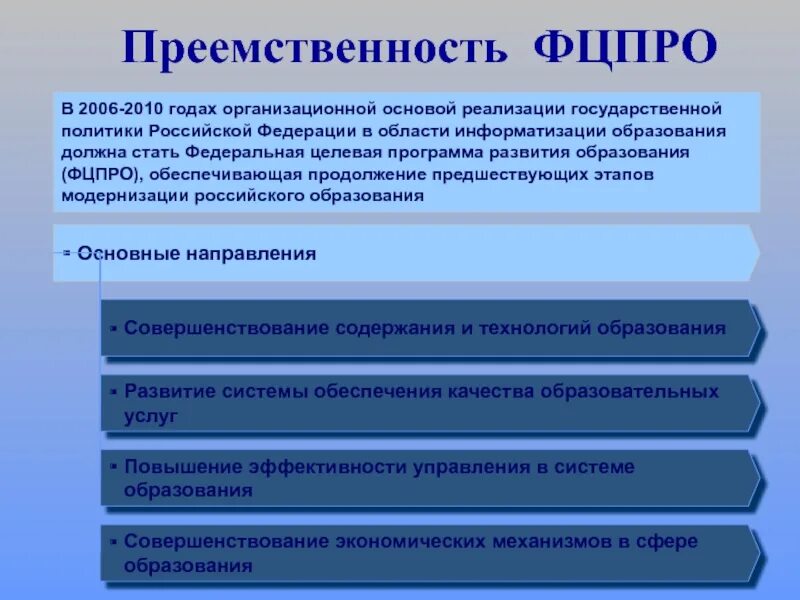 Преемственность ФЦПРО

В 2006-2010 годах организационной основой реализации государственной политики Российской Федерации в области информатизации образования должна стать Федеральная целевая программа развития образования (ФЦПРО), обеспечивающая продолжение предшествующих этапов модернизации российского образования

▪ Основные направления

▪ Совершенствование содержания и технологий образования

▪ Развитие системы обеспечения качества образовательных услуг

▪ Повышение эффективности управления в системе образования

▪ Совершенствование экономических механизмов в сфере образования